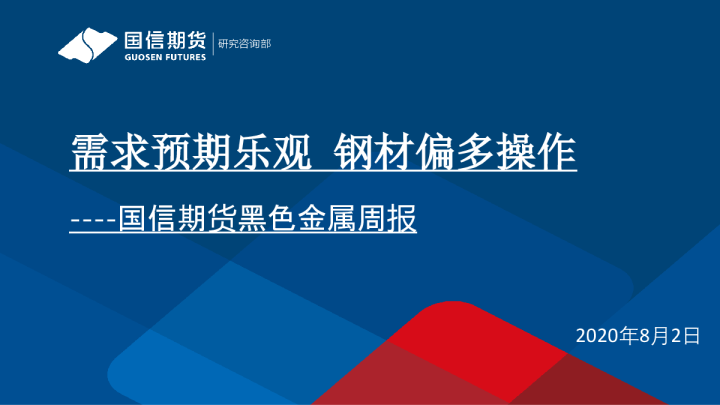 国信期货
GUOSEN FUTURES
研究咨询部

需求预期乐观 钢材偏多操作

----国信期货黑色金属周报

2020年8月2日